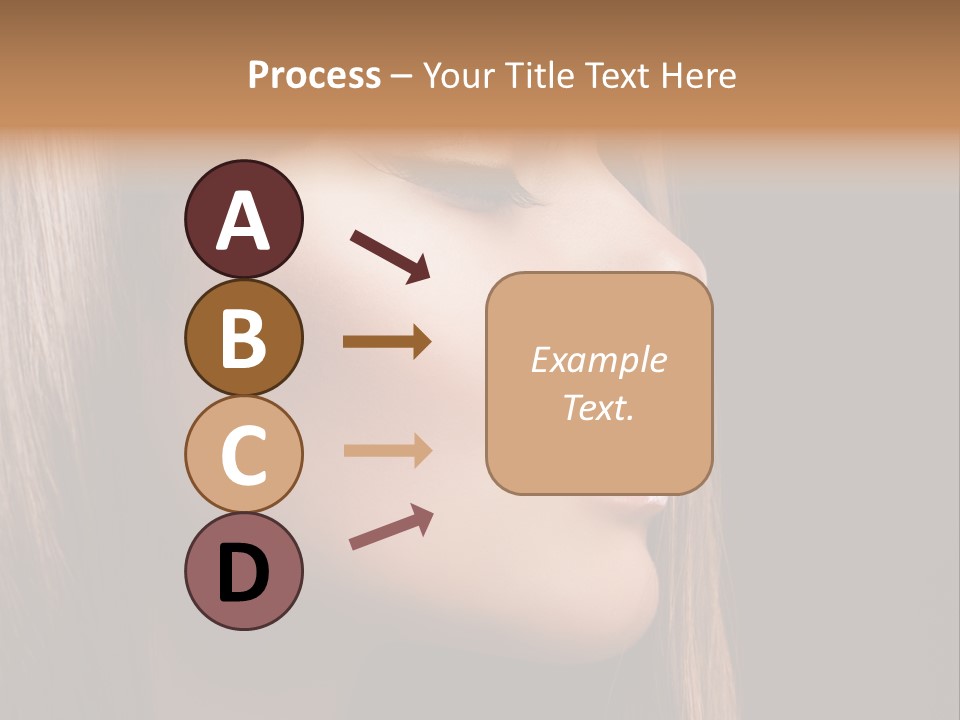 Process – Your Title Text Here

A

B

C

D

Example Text.